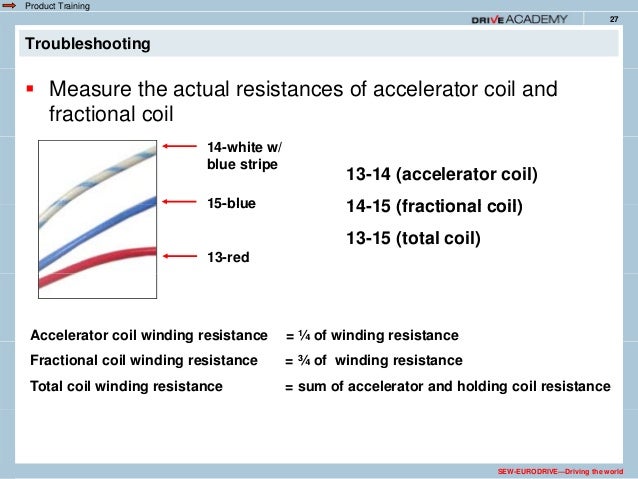 Product Training

DRIVE ACADEMY

27

Troubleshooting

Measure the actual resistances of accelerator coil and fractional coil

14-white w/ blue stripe

15-blue

13-red

13-14 (accelerator coil)

14-15 (fractional coil)

13-15 (total coil)

Accelerator coil winding resistance = ¼ of winding resistance

Fractional coil winding resistance = ¾ of winding resistance

Total coil winding resistance = sum of accelerator and holding coil resistance

SEW-EURODRIVE—Driving the world